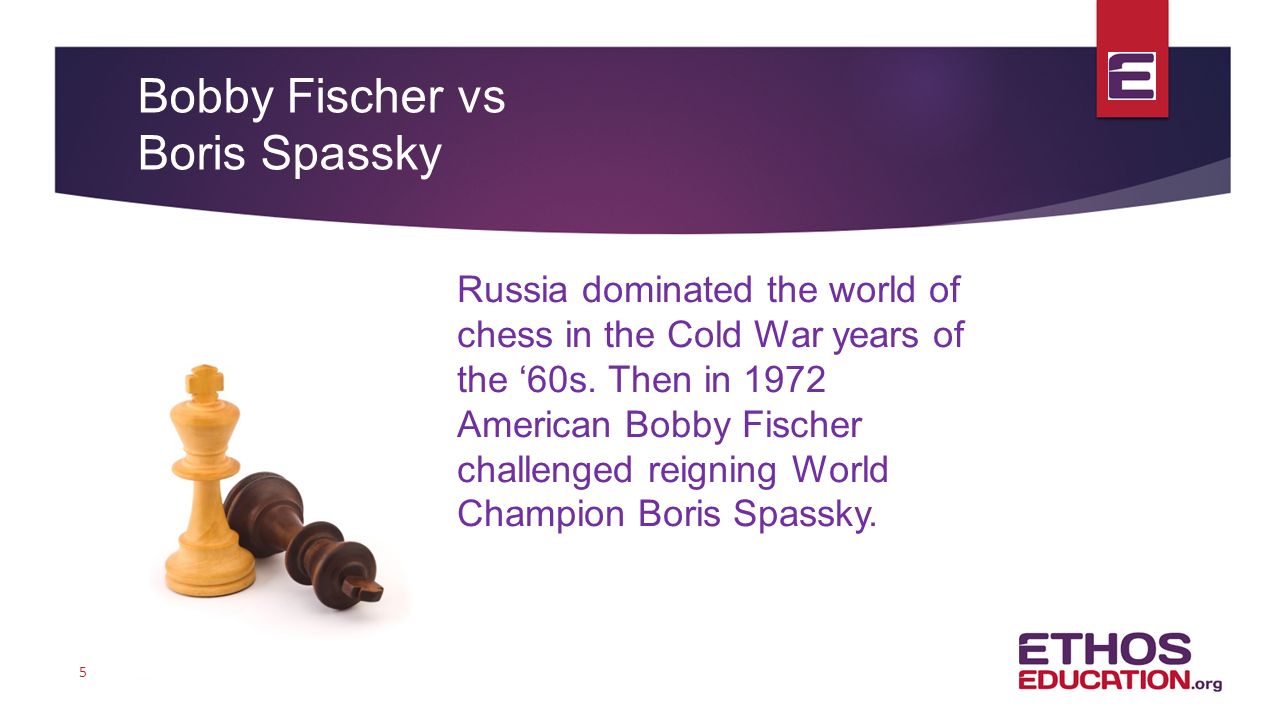 Bobby Fischer vs Boris Spassky

Russia dominated the world of chess in the Cold War years of the ‘60s. Then in 1972 American Bobby Fischer challenged reigning World Champion Boris Spassky.

5

ETHOS EDUCATION.org